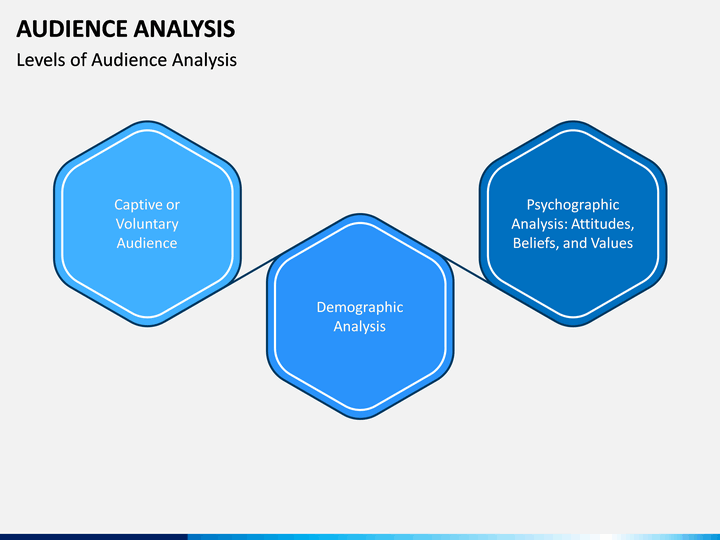 AUDIENCE ANALYSIS

Levels of Audience Analysis

Captive or Voluntary Audience

Demographic Analysis

Psychographic Analysis: Attitudes, Beliefs, and Values